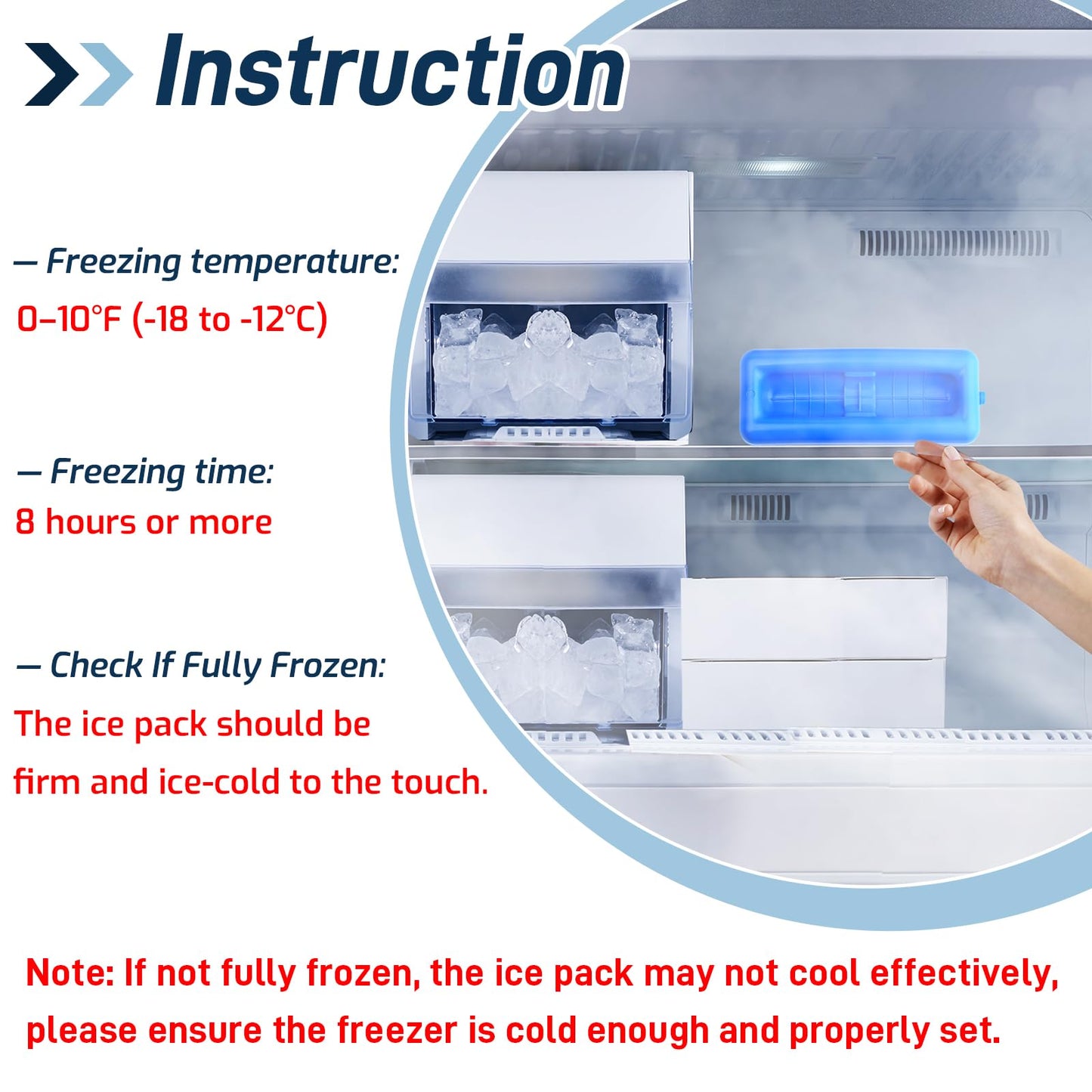 Instruction

— Freezing temperature:
0–10°F (-18 to -12°C)

— Freezing time:
8 hours or more

— Check If Fully Frozen:
The ice pack should be firm and ice-cold to the touch.

Note: If not fully frozen, the ice pack may not cool effectively, please ensure the freezer is cold enough and properly set.